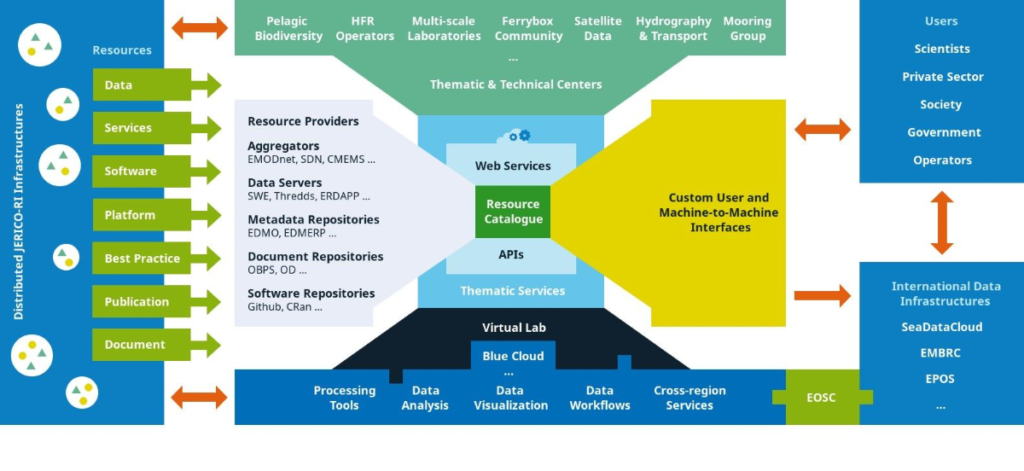 Distributed JERICO-RI Infrastructures

Resources

Data

Services

Software

Platform

Best Practice

Publication

Document

Pelagic Biodiversity

HFR Operators

Multi-scale Laboratories

Ferrybox Community

Satellite Data

Hydrography & Transport

Mooring Group

...

Thematic & Technical Centers

Resource Providers

Aggregators
EMODnet, SDN, CMEMS ...

Data Servers
SWE, Thredds, ERDAPP ...

Metadata Repositories
EDMO, EDMERP ...

Document Repositories
OBPS, OD ...

Software Repositories
Github, CRan ...

Web Services

Resource Catalogue

APIs

Thematic Services

Custom User and Machine-to-Machine Interfaces

Virtual Lab

Blue Cloud

...

Processing Tools

Data Analysis

Data Visualization

Data Workflows

Cross-region Services

EOSC

Users

Scientists

Private Sector

Society

Government

Operators

International Data Infrastructures

SeaDataCloud

EMBRC

EPOS

...